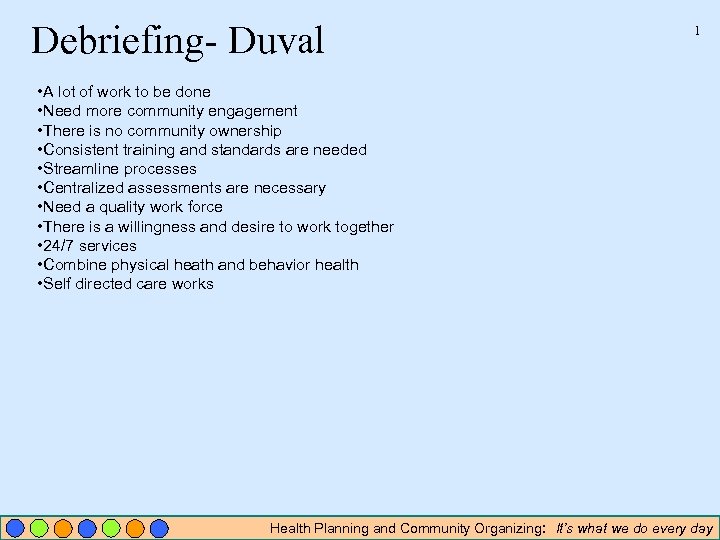 Debriefing- Duval

1

•A lot of work to be done
•Need more community engagement
•There is no community ownership
•Consistent training and standards are needed
•Streamline processes
•Centralized assessments are necessary
•Need a quality work force
•There is a willingness and desire to work together
•24/7 services
•Combine physical heath and behavior health
•Self directed care works

Health Planning and Community Organizing: It's what we do every day